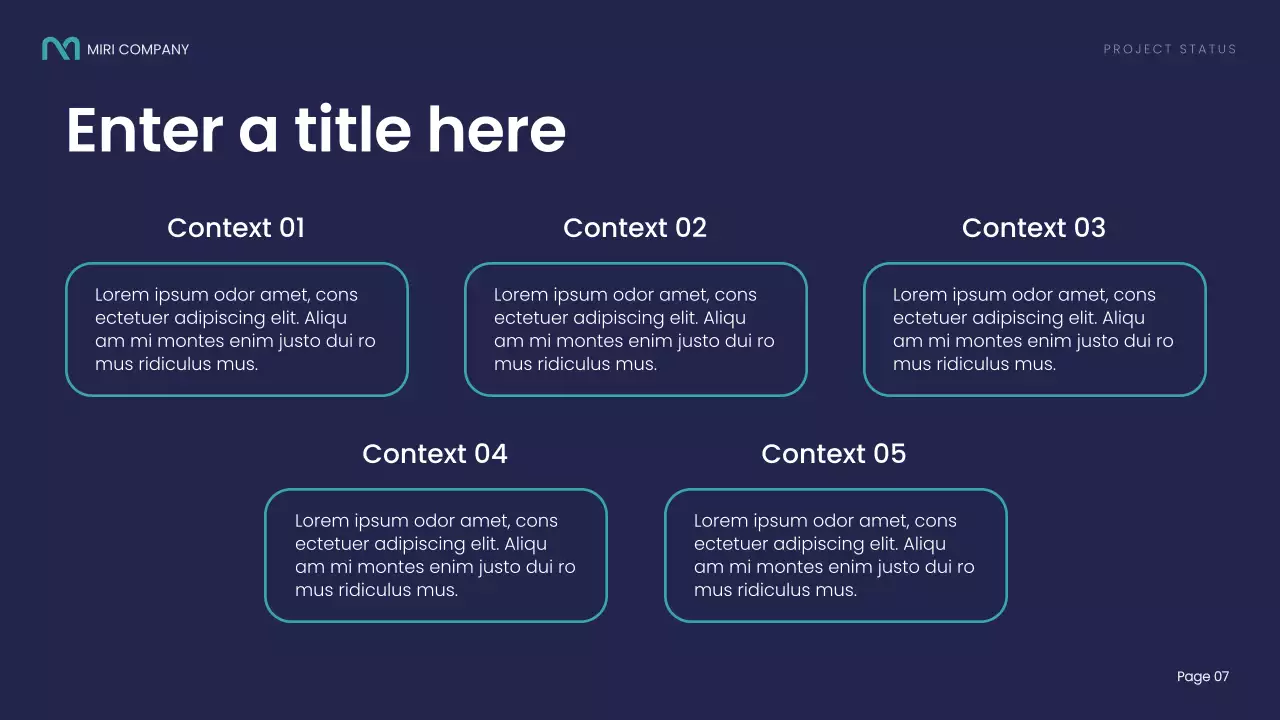 MIRI COMPANY

PROJECT STATUS

Enter a title here

Context 01

Lorem ipsum odor amet, cons ectetuer adipiscing elit. Aliqu am mi montes enim justo dui ro mus ridiculus mus.

Context 02

Lorem ipsum odor amet, cons ectetuer adipiscing elit. Aliqu am mi montes enim justo dui ro mus ridiculus mus.

Context 03

Lorem ipsum odor amet, cons ectetuer adipiscing elit. Aliqu am mi montes enim justo dui ro mus ridiculus mus.

Context 04

Lorem ipsum odor amet, cons ectetuer adipiscing elit. Aliqu am mi montes enim justo dui ro mus ridiculus mus.

Context 05

Lorem ipsum odor amet, cons ectetuer adipiscing elit. Aliqu am mi montes enim justo dui ro mus ridiculus mus.

Page 07